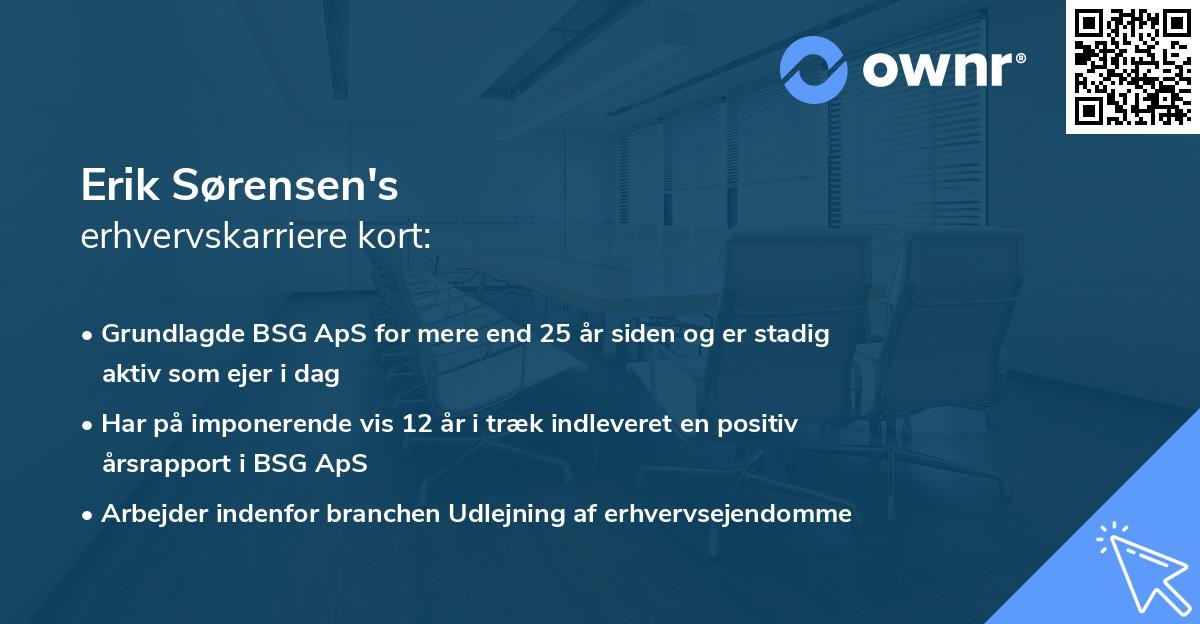 ownr®

Erik Sørensen's
erhvervskarriere kort:

• Grundlagde BSG ApS for mere end 25 år siden og er stadig aktiv som ejer i dag
• Har på imponerende vis 12 år i træk indleveret en positiv årsrapport i BSG ApS
• Arbejder indenfor branchen Udlejning af erhvervsejendomme